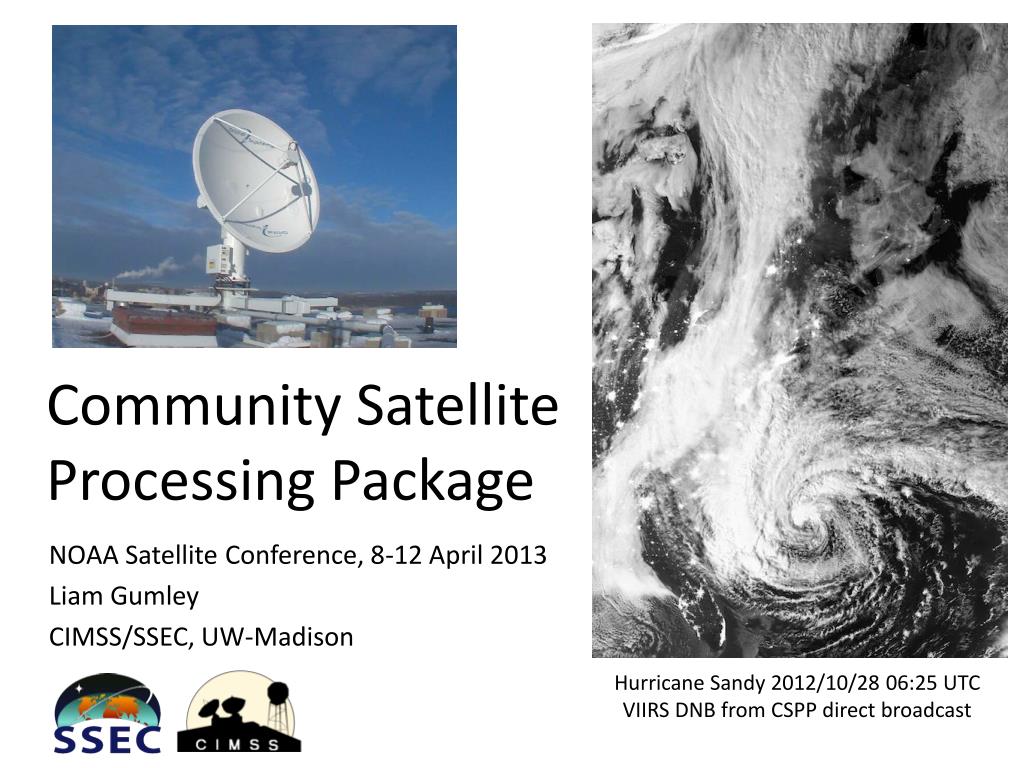 Community Satellite Processing Package

NOAA Satellite Conference, 8-12 April 2013
Liam Gumley
CIMSS/SSEC, UW-Madison

SSEC

CIMSS

Hurricane Sandy 2012/10/28 06:25 UTC
VIIRS DNB from CSPP direct broadcast